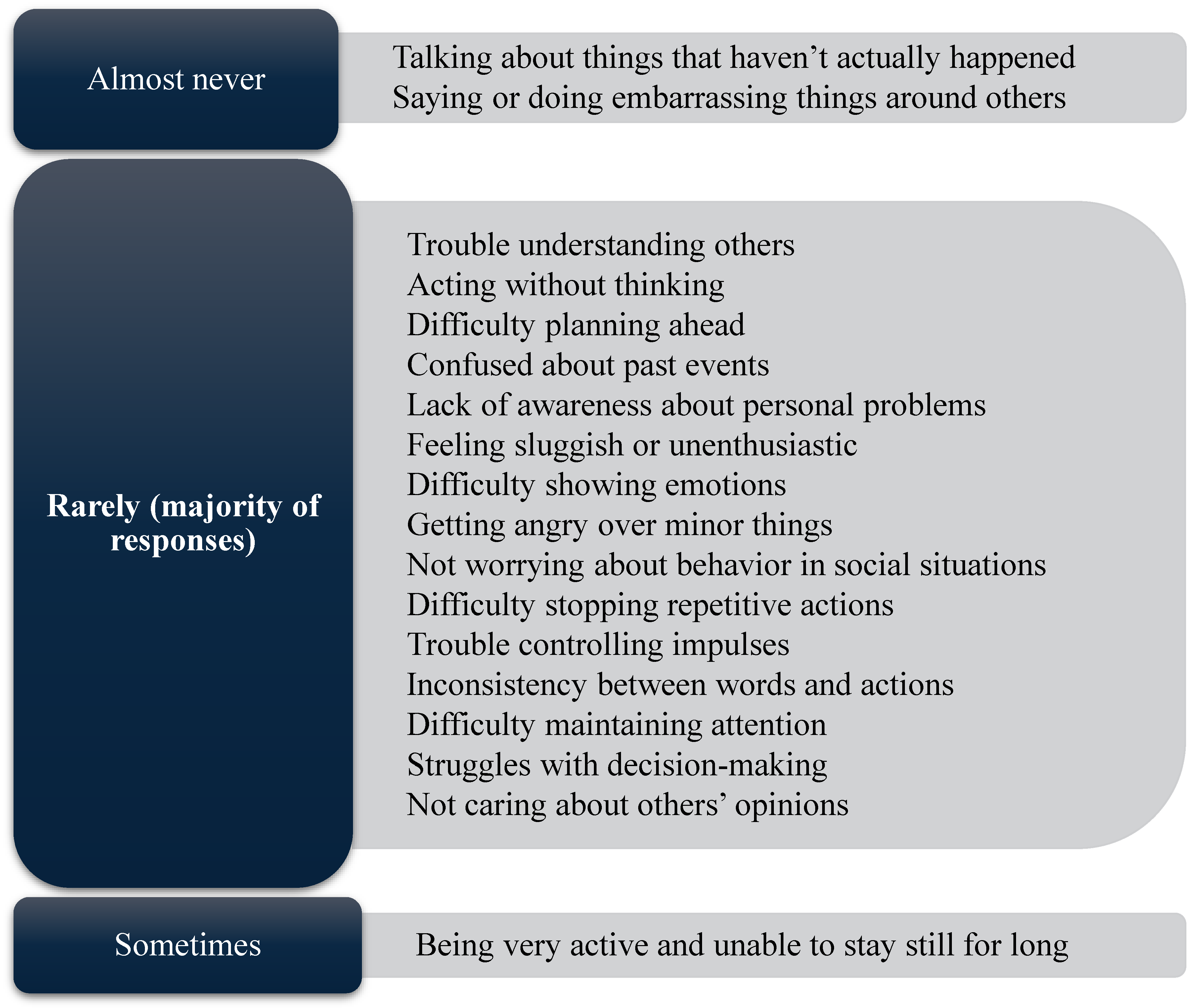 Almost never

Talking about things that haven’t actually happened
Saying or doing embarrassing things around others

Rarely (majority of responses)

Trouble understanding others
Acting without thinking
Difficulty planning ahead
Confused about past events
Lack of awareness about personal problems
Feeling sluggish or unenthusiastic
Difficulty showing emotions
Getting angry over minor things
Not worrying about behavior in social situations
Difficulty stopping repetitive actions
Trouble controlling impulses
Inconsistency between words and actions
Difficulty maintaining attention
Struggles with decision-making
Not caring about others’ opinions

Sometimes

Being very active and unable to stay still for long